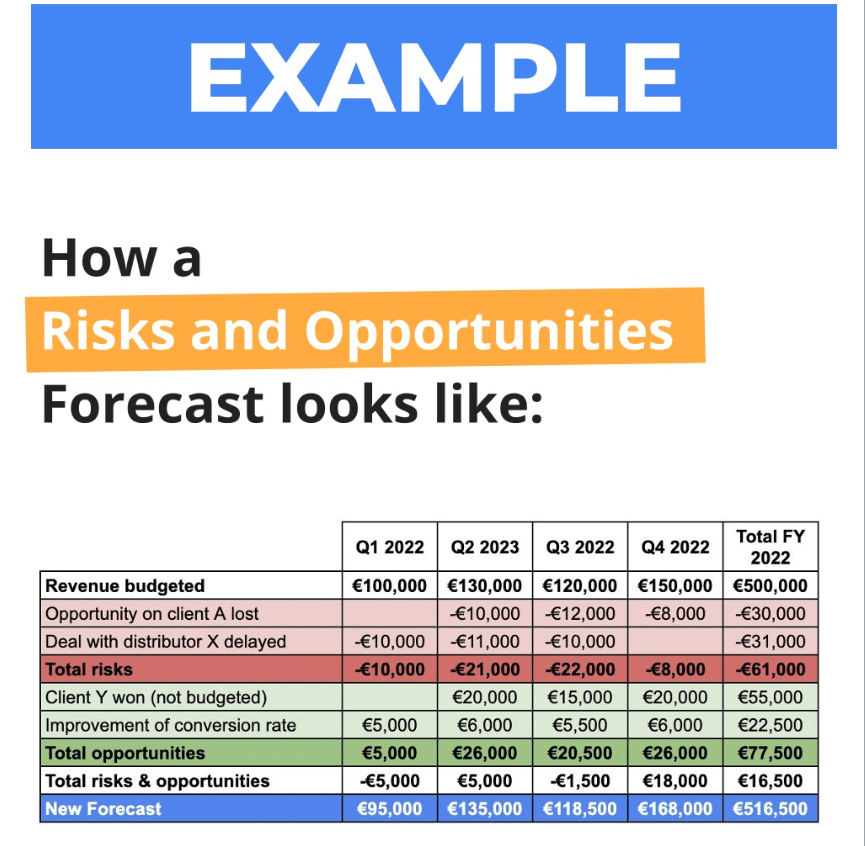 EXAMPLE

How a Risks and Opportunities Forecast looks like:

| | Q1 2022 | Q2 2023 | Q3 2022 | Q4 2022 | Total FY 2022 |
|---|---|---|---|---|---|
| Revenue budgeted | €100,000 | €130,000 | €120,000 | €150,000 | €500,000 |
| Opportunity on client A lost | | -€10,000 | -€12,000 | -€8,000 | -€30,000 |
| Deal with distributor X delayed | -€10,000 | -€11,000 | -€10,000 | | -€31,000 |
| Total risks | -€10,000 | -€21,000 | -€22,000 | -€8,000 | -€61,000 |
| Client Y won (not budgeted) | | €20,000 | €15,000 | €20,000 | €55,000 |
| Improvement of conversion rate | €5,000 | €6,000 | €5,500 | €6,000 | €22,500 |
| Total opportunities | €5,000 | €26,000 | €20,500 | €26,000 | €77,500 |
| Total risks & opportunities | -€5,000 | €5,000 | -€1,500 | €18,000 | €16,500 |
| New Forecast | €95,000 | €135,000 | €118,500 | €168,000 | €516,500 |